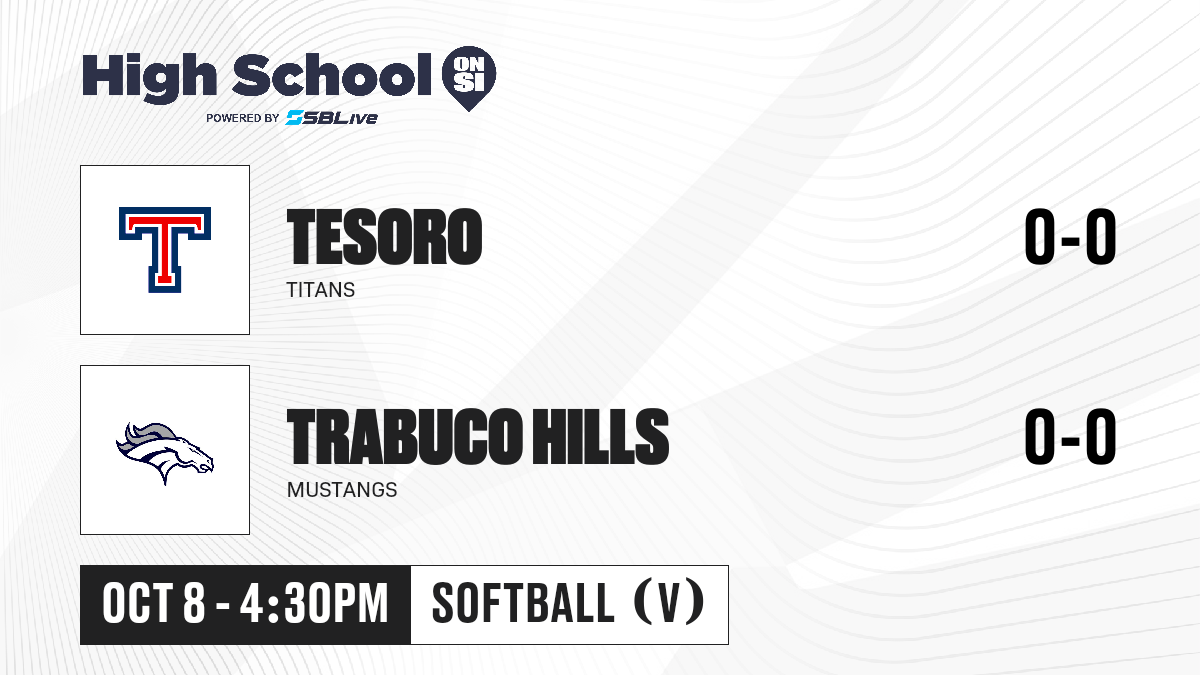 High School ON SI
POWERED BY SBLive

T

TESORO
TITANS
0-0

TRABUCO HILLS
MUSTANGS
0-0

OCT 8 - 4:30PM
SOFTBALL (V)